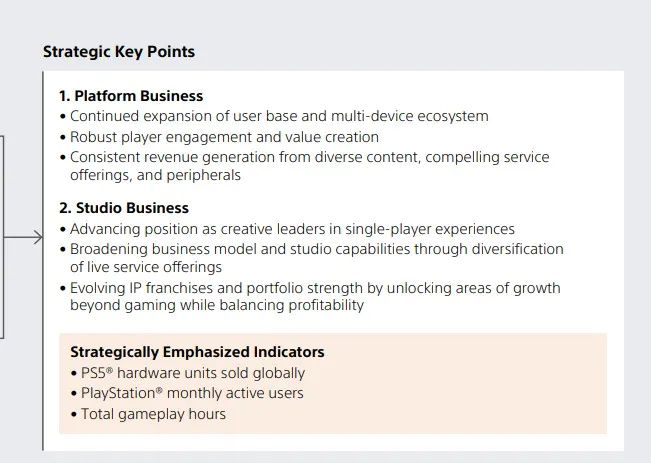 Strategic Key Points

1. Platform Business
• Continued expansion of user base and multi-device ecosystem
• Robust player engagement and value creation
• Consistent revenue generation from diverse content, compelling service offerings, and peripherals

2. Studio Business
• Advancing position as creative leaders in single-player experiences
• Broadening business model and studio capabilities through diversification of live service offerings
• Evolving IP franchises and portfolio strength by unlocking areas of growth beyond gaming while balancing profitability

Strategically Emphasized Indicators
• PS5® hardware units sold globally
• PlayStation® monthly active users
• Total gameplay hours